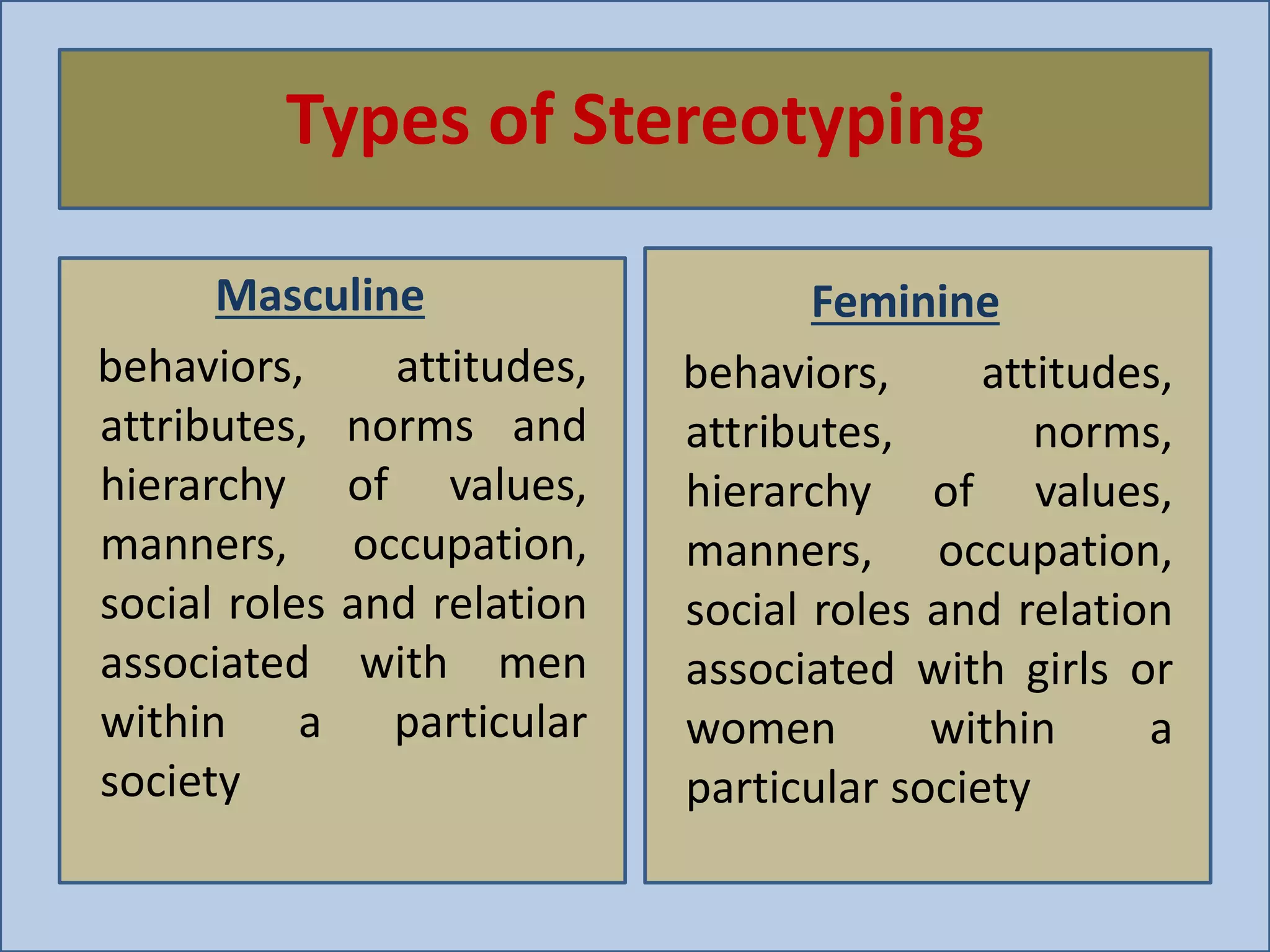 Types of Stereotyping

Masculine

behaviors, attitudes, attributes, norms and hierarchy of values, manners, occupation, social roles and relation associated with men within a particular society

Feminine

behaviors, attitudes, attributes, norms, hierarchy of values, manners, occupation, social roles and relation associated with girls or women within a particular society